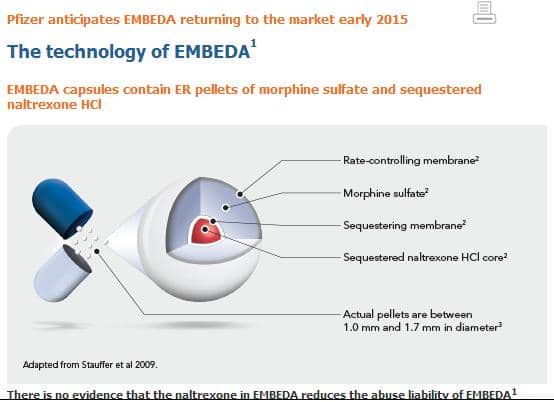 Pfizer anticipates EMBEDA returning to the market early 2015

The technology of EMBEDA$^1$

EMBEDA capsules contain ER pellets of morphine sulfate and sequestered naltrexone HCl

Rate-controlling membrane$^2$

Morphine sulfate$^2$

Sequestering membrane$^2$

Sequestered naltrexone HCl core$^2$

Actual pellets are between 1.0 mm and 1.7 mm in diameter$^3$

Adapted from Stauffer et al 2009.

There is no evidence that the naltrexone in EMBEDA reduces the abuse liability of EMBEDA$^1$